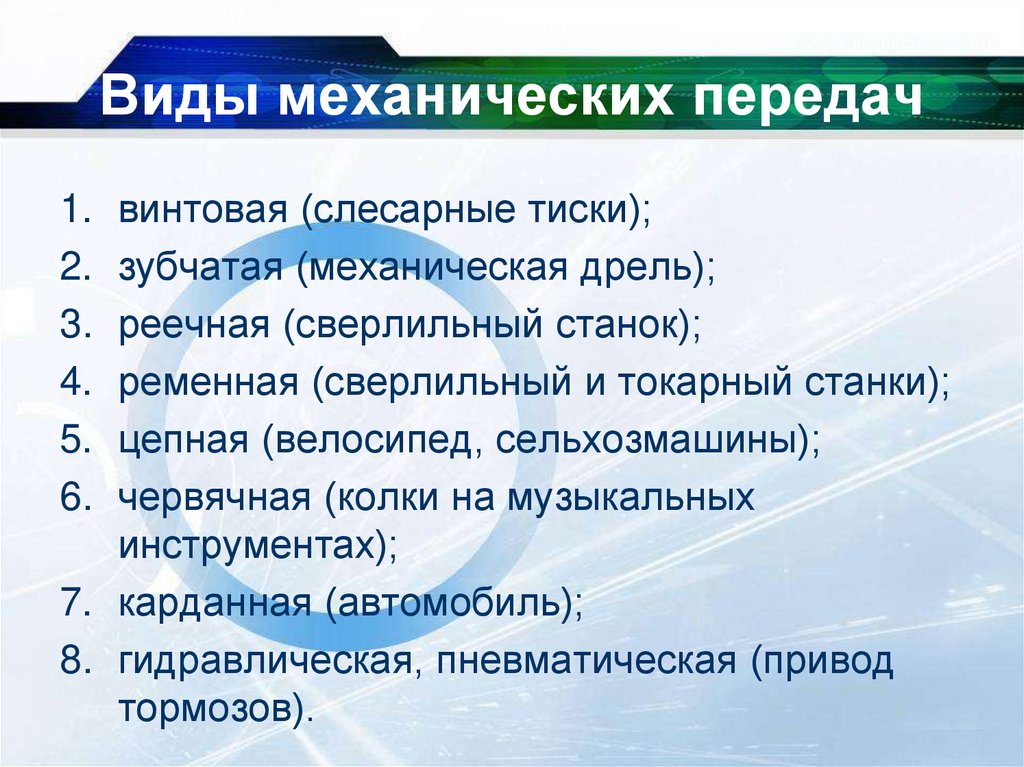 Виды механических передач

1. винтовая (слесарные тиски);
2. зубчатая (механическая дрель);
3. реечная (сверлильный станок);
4. ременная (сверлильный и токарный станки);
5. цепная (велосипед, сельхозмашины);
6. червячная (колки на музыкальных инструментах);
7. карданная (автомобиль);
8. гидравлическая, пневматическая (привод тормозов).